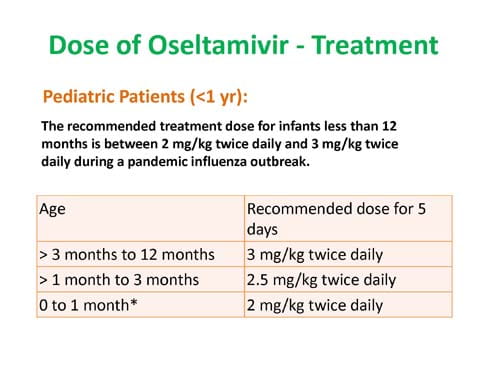 Dose of Oseltamivir - Treatment

Pediatric Patients (<1 yr):

The recommended treatment dose for infants less than 12 months is between 2 mg/kg twice daily and 3 mg/kg twice daily during a pandemic influenza outbreak.

| Age | Recommended dose for 5 days |
|---|---|
| > 3 months to 12 months | 3 mg/kg twice daily |
| > 1 month to 3 months | 2.5 mg/kg twice daily |
| 0 to 1 month* | 2 mg/kg twice daily |